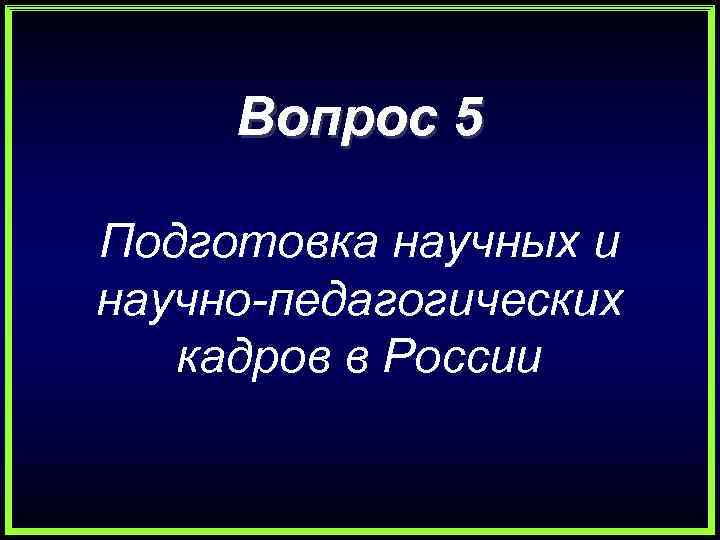 Вопрос 5

Подготовка научных и научно-педагогических кадров в России